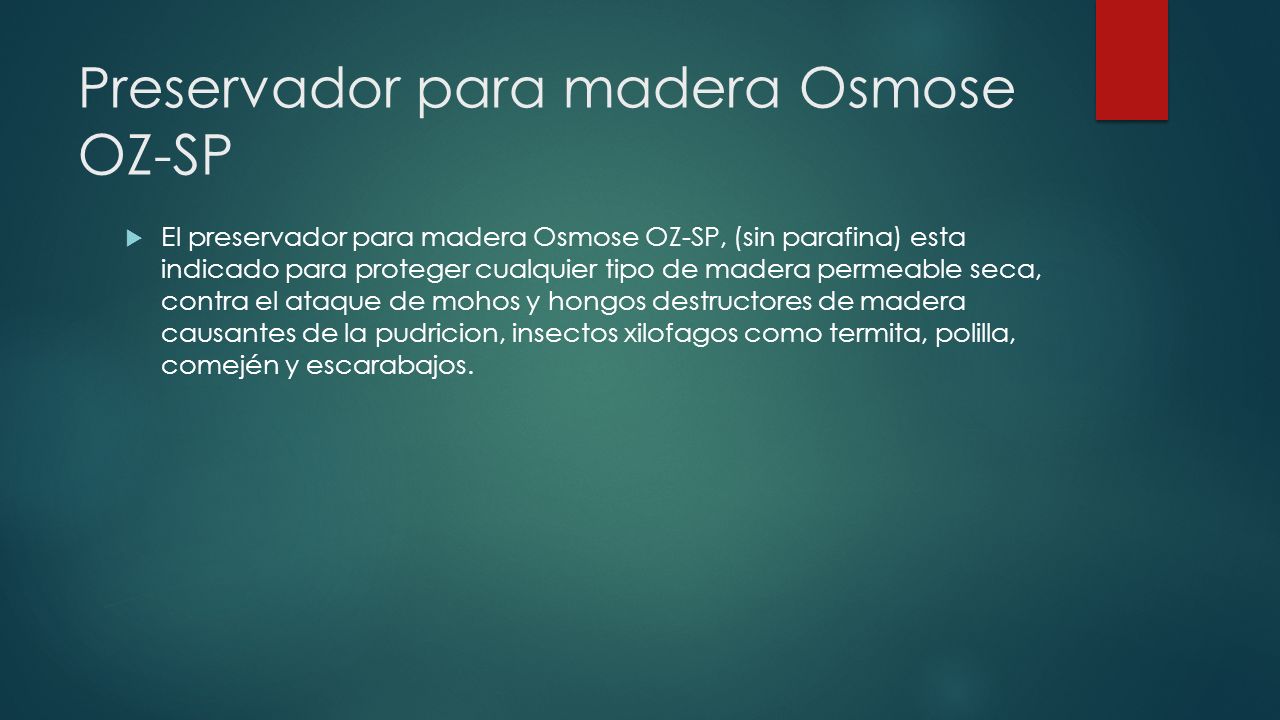 Preservador para madera Osmose OZ-SP

El preservador para madera Osmose OZ-SP, (sin parafina) esta indicado para proteger cualquier tipo de madera permeable seca, contra el ataque de mohos y hongos destructores de madera causantes de la pudricion, insectos xilofagos como termita, polilla, comején y escarabajos.